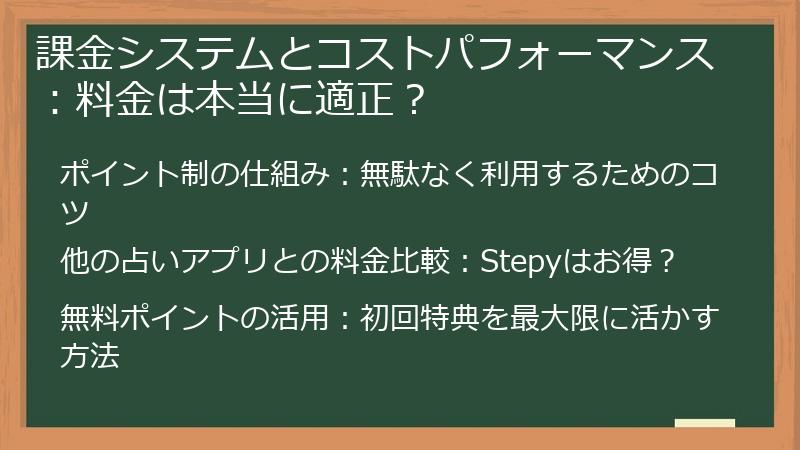 課金システムとコストパフォーマンス：料金は本当に適正？

ポイント制の仕組み：無駄なく利用するためのコツ

他の占いアプリとの料金比較：Stepyはお得？

無料ポイントの活用：初回特典を最大限に活かす方法